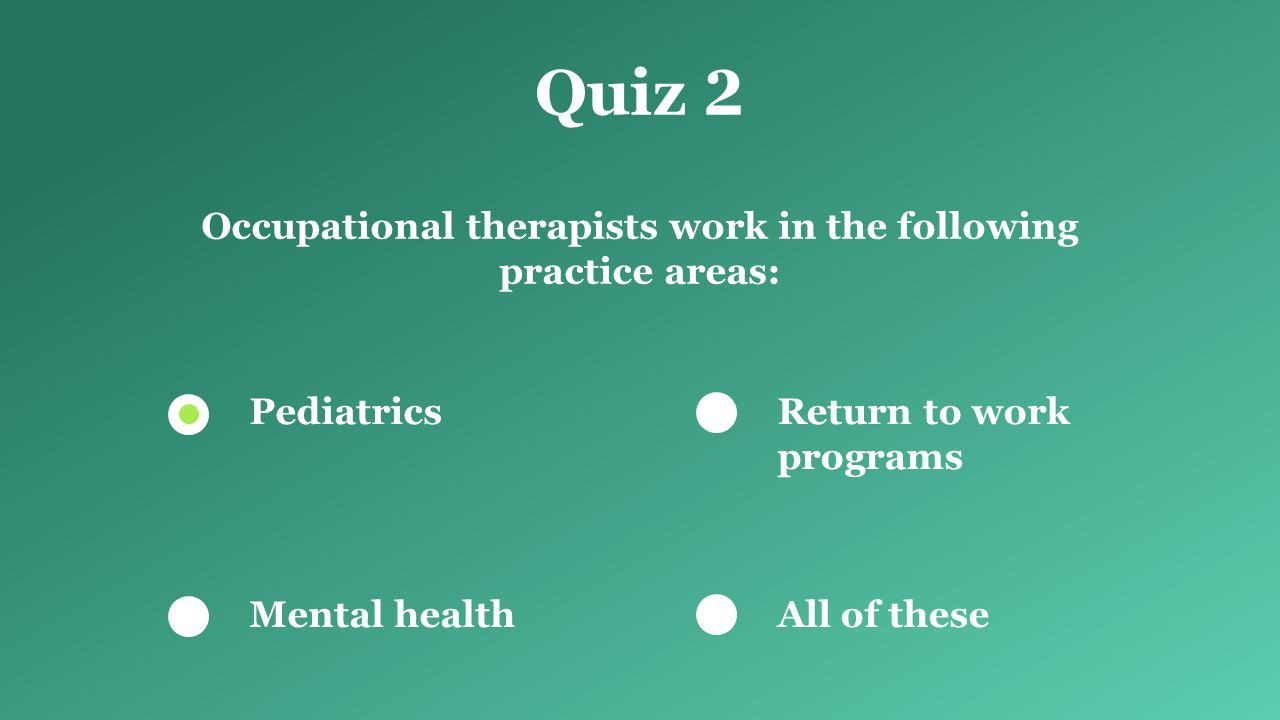 Quiz 2

Occupational therapists work in the following practice areas:

Pediatrics

Return to work programs

Mental health

All of these